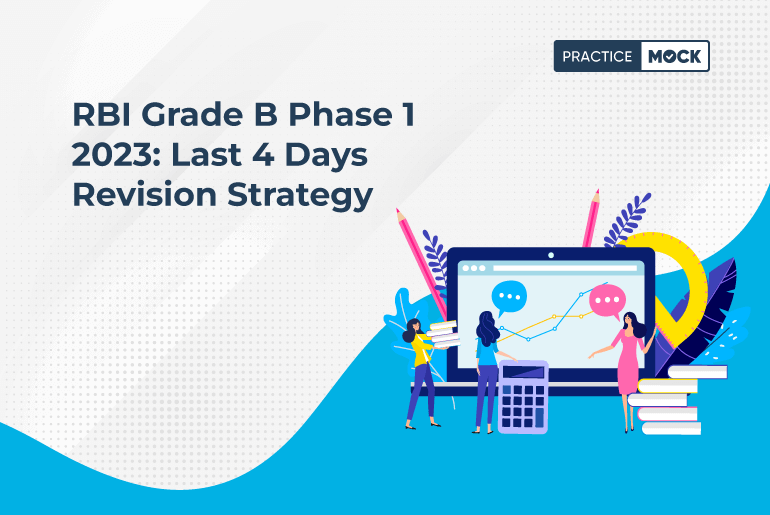 PRACTICE MOCK

RBI Grade B Phase 1 2023: Last 4 Days Revision Strategy